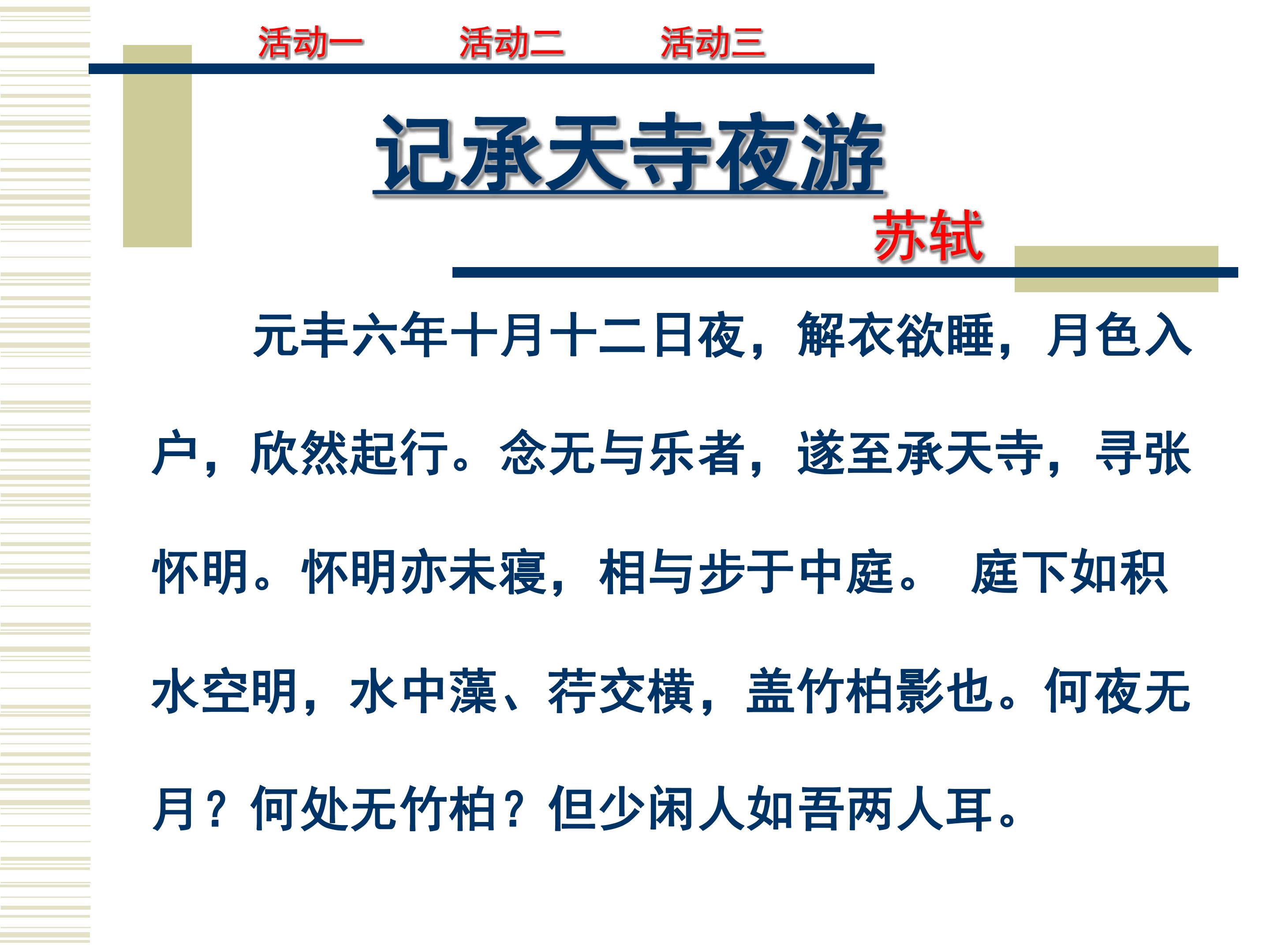 活动一 活动二 活动三

记承天寺夜游

苏轼

元丰六年十月十二日夜，解衣欲睡，月色入户，欣然起行。念无与乐者，遂至承天寺，寻张怀明。怀明亦未寝，相与步于中庭。 庭下如积水空明，水中藻、荇交横，盖竹柏影也。何夜无月？何处无竹柏？但少闲人如吾两人耳。